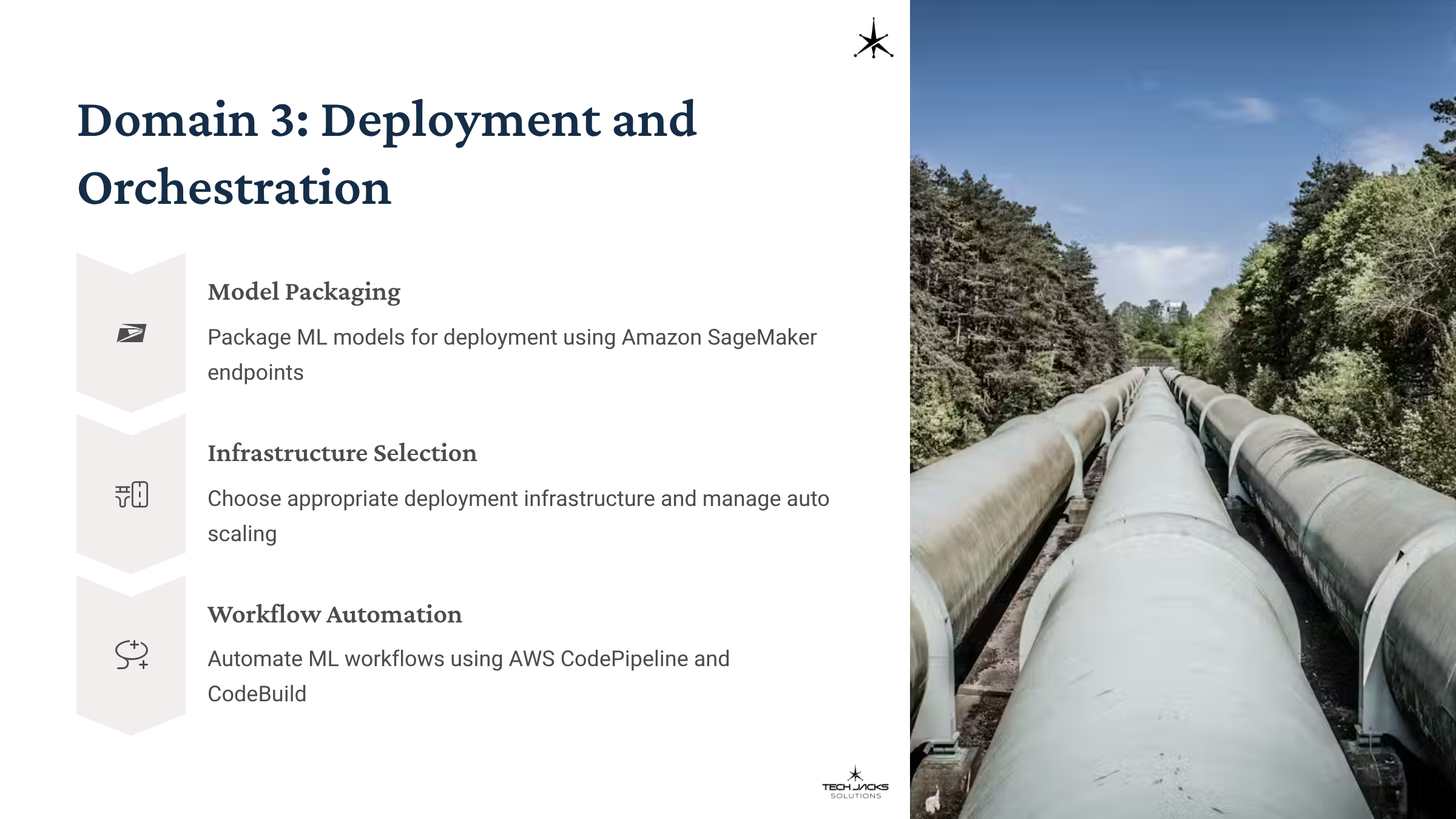 Domain 3: Deployment and Orchestration

Model Packaging

Package ML models for deployment using Amazon SageMaker endpoints

Infrastructure Selection

Choose appropriate deployment infrastructure and manage auto scaling

Workflow Automation

Automate ML workflows using AWS CodePipeline and CodeBuild

TECH JACKS SOLUTIONS